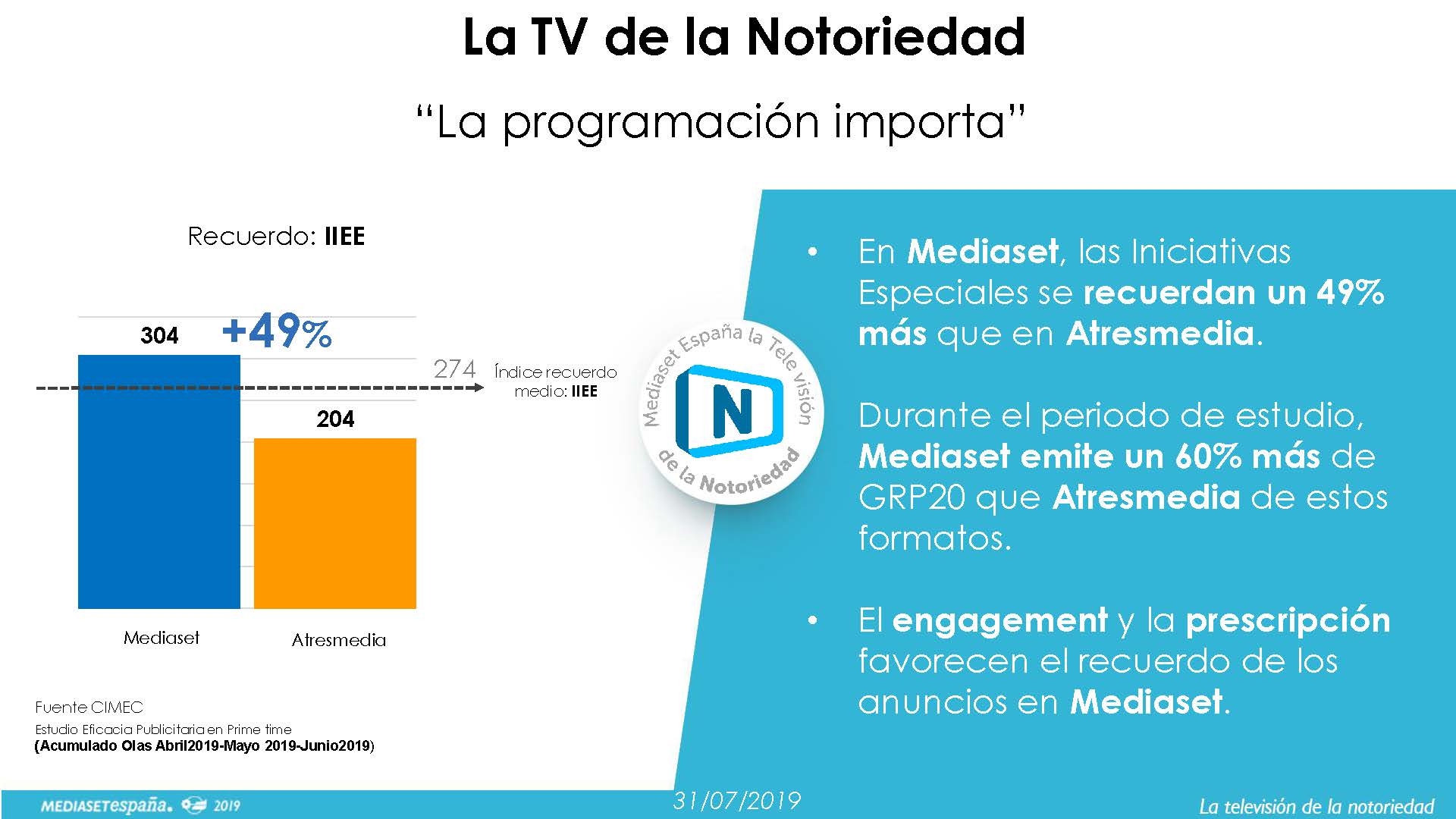 La TV de la Notoriedad

“La programación importa”

Recuerdo: IIEE

304 +49%

274 Índice recuerdo medio: IIEE

204

Mediaset

Atresmedia

Fuente CIMEC
Estudio Eficacia Publicitaria en Prime time
(Acumulado Olas Abril2019-Mayo 2019-Junio2019)

Mediaset España la Televisión de la Notoriedad

N

• En Mediaset, las Iniciativas Especiales se recuerdan un 49% más que en Atresmedia.

Durante el periodo de estudio, Mediaset emite un 60% más de GRP20 que Atresmedia de estos formatos.

• El engagement y la prescripción favorecen el recuerdo de los anuncios en Mediaset.

MEDIASETespaña. 2019

31/07/2019

La televisión de la notoriedad